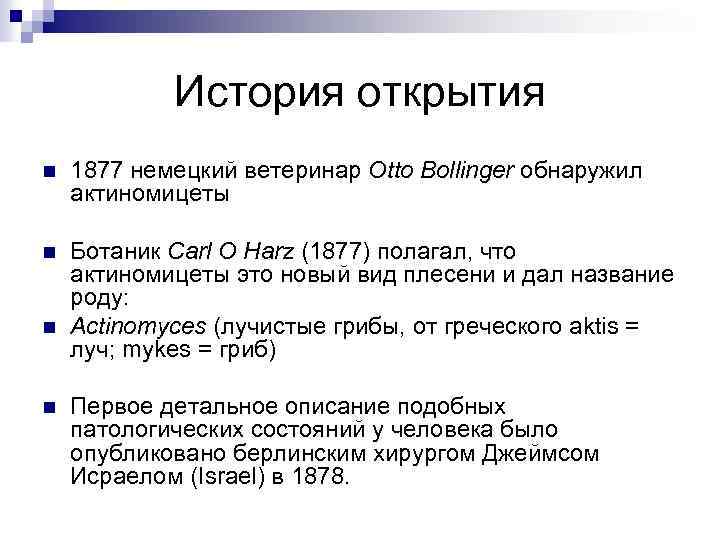 История открытия

1877 немецкий ветеринар Otto Bollinger обнаружил актиномицеты

Ботаник Carl O Harz (1877) полагал, что актиномицеты это новый вид плесени и дал название роду:

Actinomyces (лучистые грибы, от греческого aktis = луч; mykes = гриб)

Первое детальное описание подобных патологических состояний у человека было опубликовано берлинским хирургом Джеймсом Исраелом (Israel) в 1878.